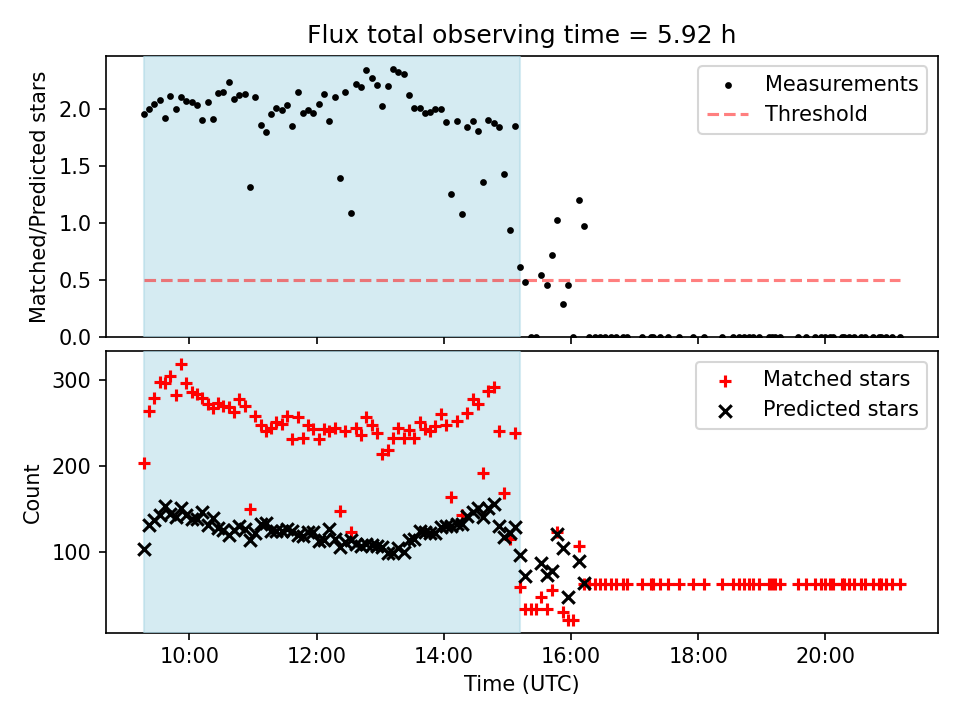 Flux total observing time = 5.92 h

Matched/Predicted stars

2.0
1.5
1.0
0.5
0.0

Measurements
Threshold

Count

300
200
100

Matched stars
Predicted stars

10:00
12:00
14:00
16:00
18:00
20:00

Time (UTC)